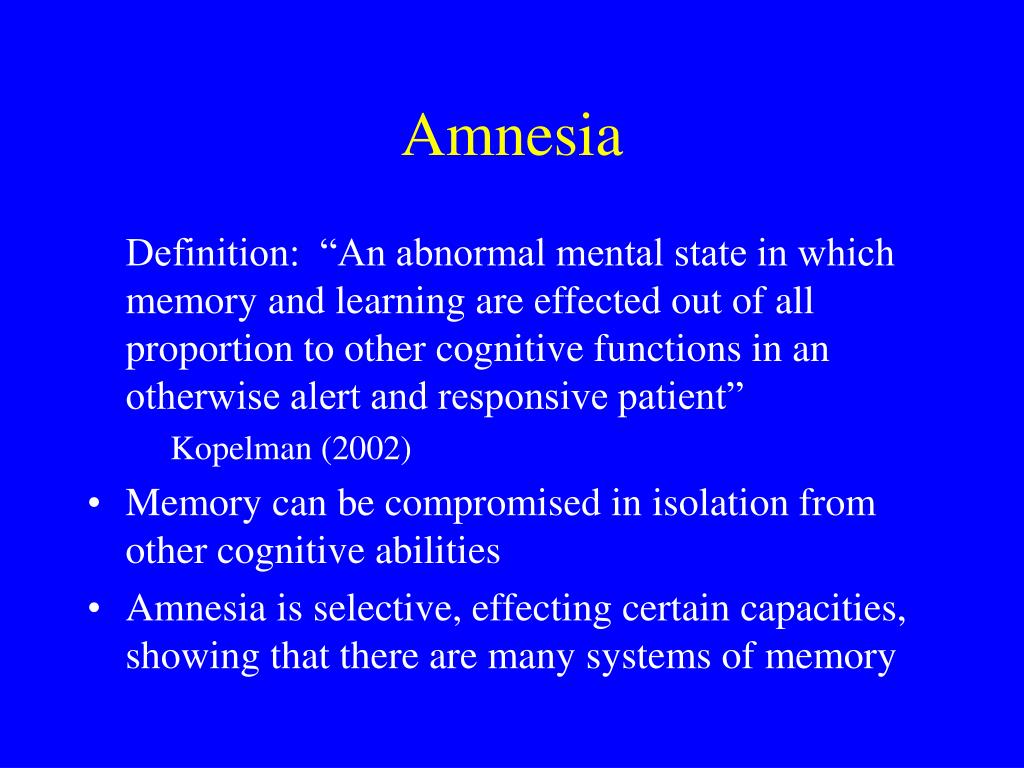 Amnesia

Definition: “An abnormal mental state in which memory and learning are effected out of all proportion to other cognitive functions in an otherwise alert and responsive patient”

Kopelman (2002)

• Memory can be compromised in isolation from other cognitive abilities

• Amnesia is selective, effecting certain capacities, showing that there are many systems of memory